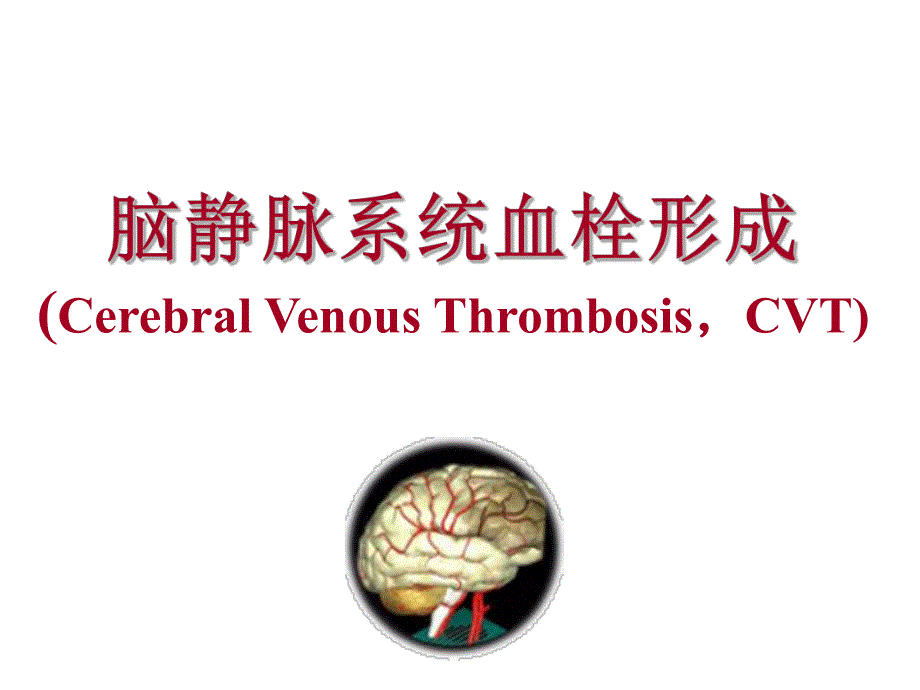 脑静脉系统血栓形成

(Cerebral Venous Thrombosis，CVT)